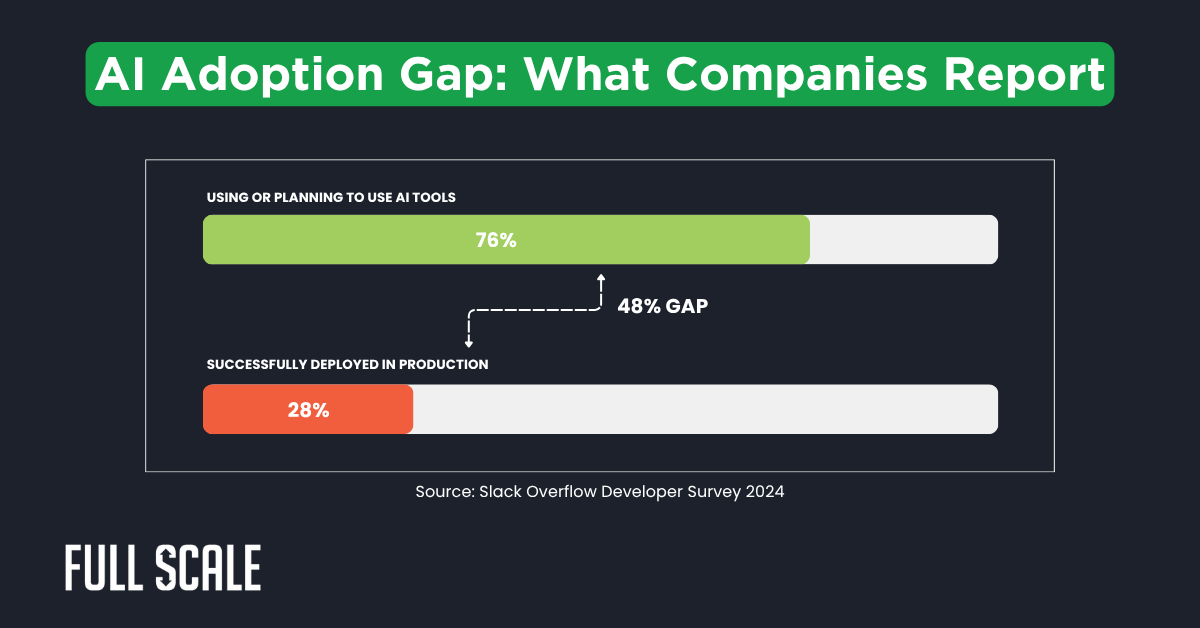 AI Adoption Gap: What Companies Report

USING OR PLANNING TO USE AI TOOLS

76%

48% GAP

SUCCESSFULLY DEPLOYED IN PRODUCTION

28%

Source: Slack Overflow Developer Survey 2024

FULL SCALE